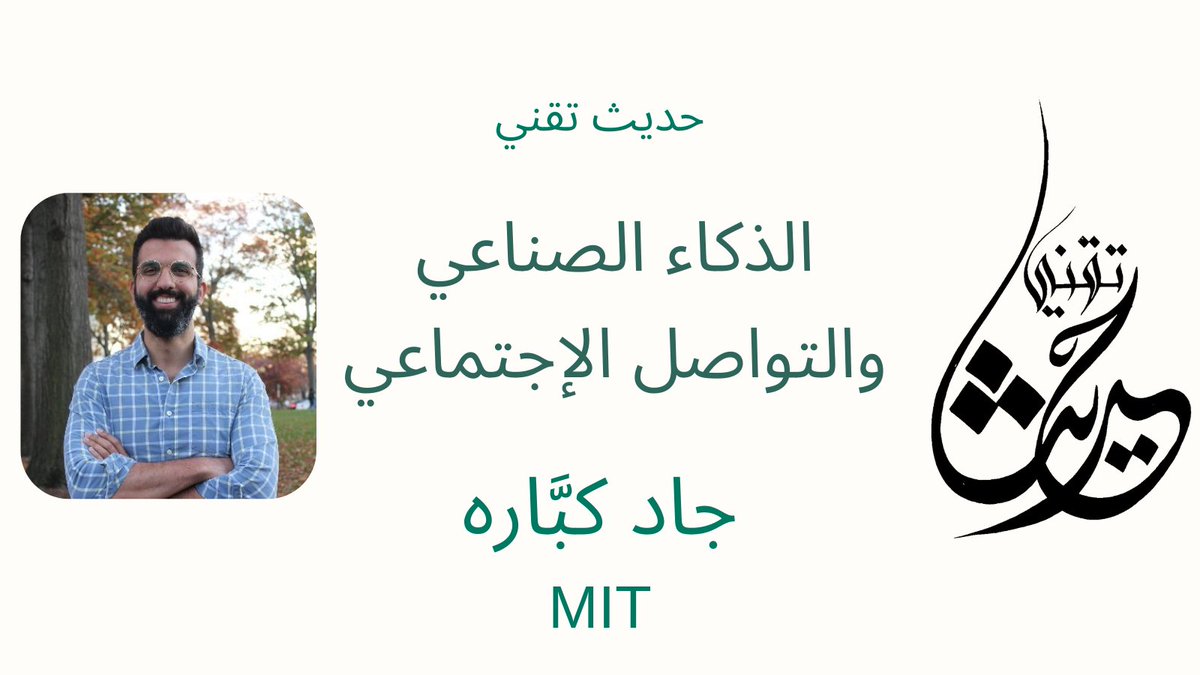 حديث تقني

الذكاء الصناعي والتواصل الإجتماعي

جاد كبَّاره

MIT

حديث تقني